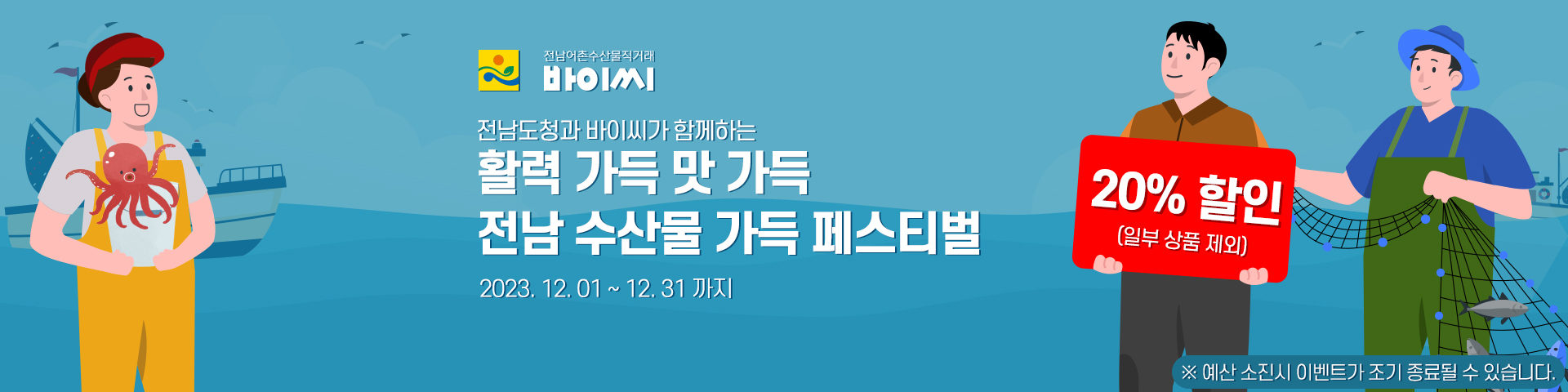 전남어촌수산물직거래
바이씨

전남도청과 바이씨가 함께하는
활력 가득 맛 가득
전남 수산물 가득 페스티벌

2023. 12. 01 ~ 12. 31 까지

20% 할인
(일부 상품 제외)

※ 예산 소진시 이벤트가 조기 종료될 수 있습니다.